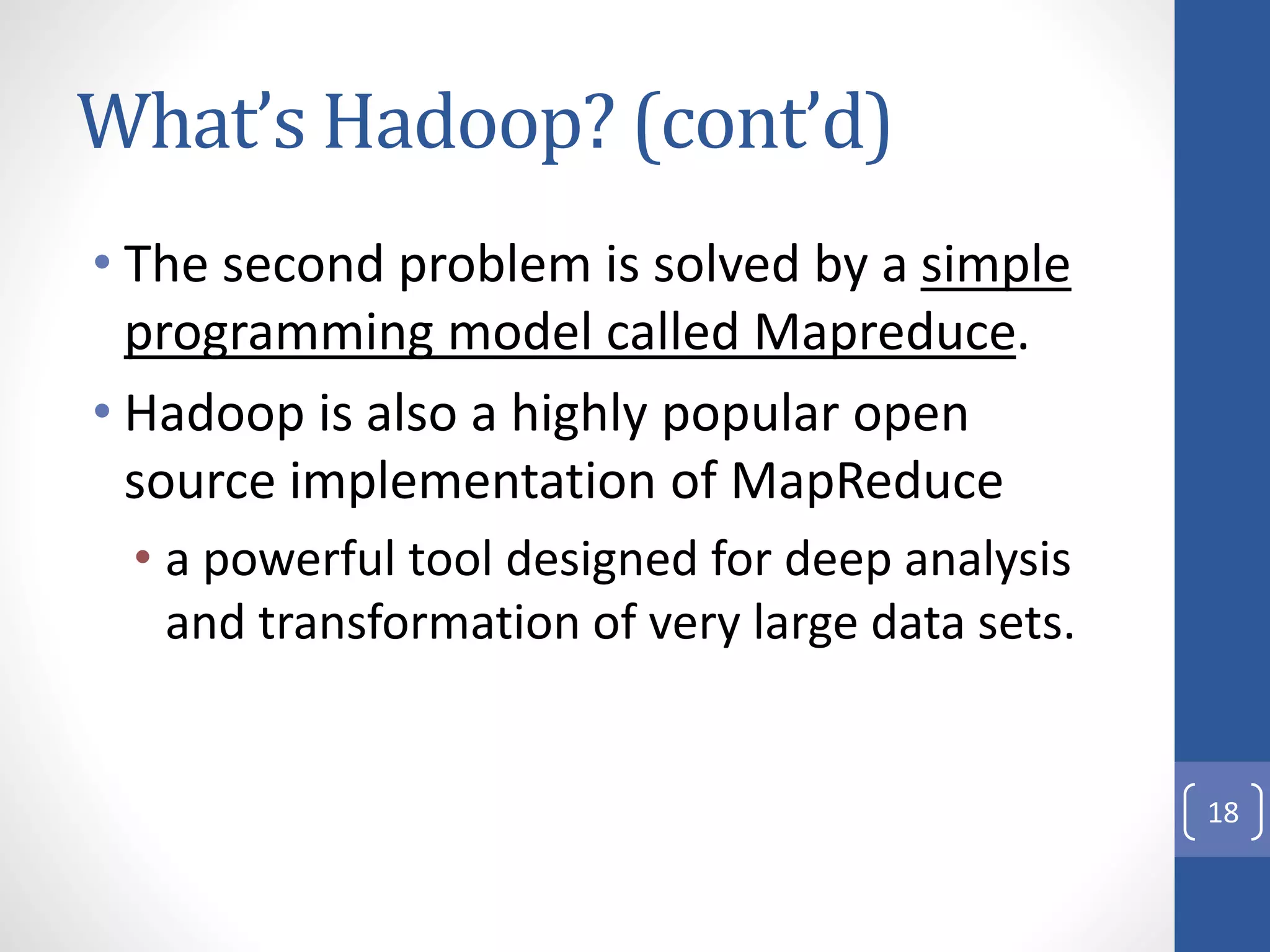 What's Hadoop? (cont'd)

• The second problem is solved by a simple programming model called Mapreduce.

• Hadoop is also a highly popular open source implementation of MapReduce

• a powerful tool designed for deep analysis and transformation of very large data sets.

18